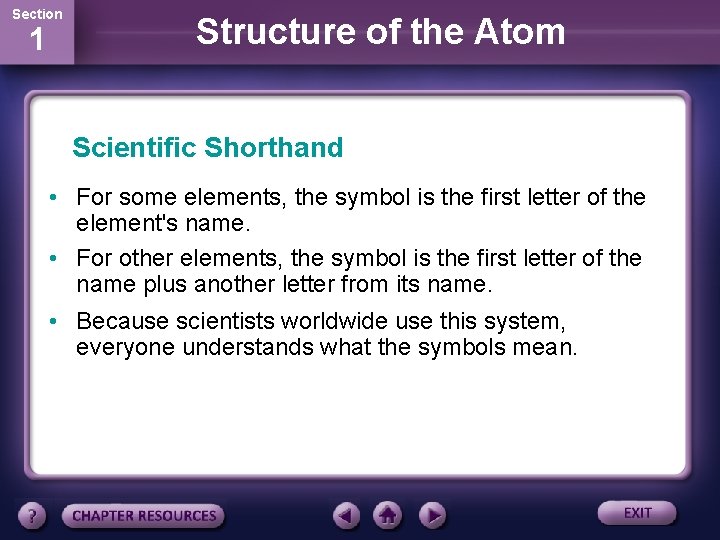 Section
1

Structure of the Atom

Scientific Shorthand

• For some elements, the symbol is the first letter of the element's name.

• For other elements, the symbol is the first letter of the name plus another letter from its name.

• Because scientists worldwide use this system, everyone understands what the symbols mean.

?

CHAPTER RESOURCES

EXIT